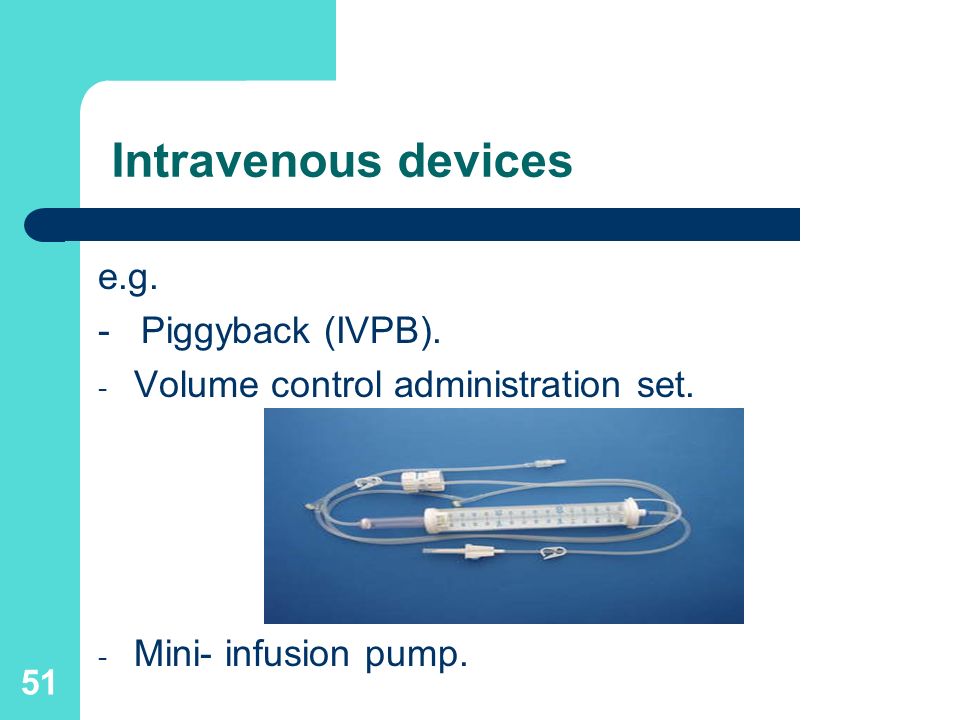 Intravenous devices

e.g.

- Piggyback (IVPB).

- Volume control administration set.

- Mini- infusion pump.

51